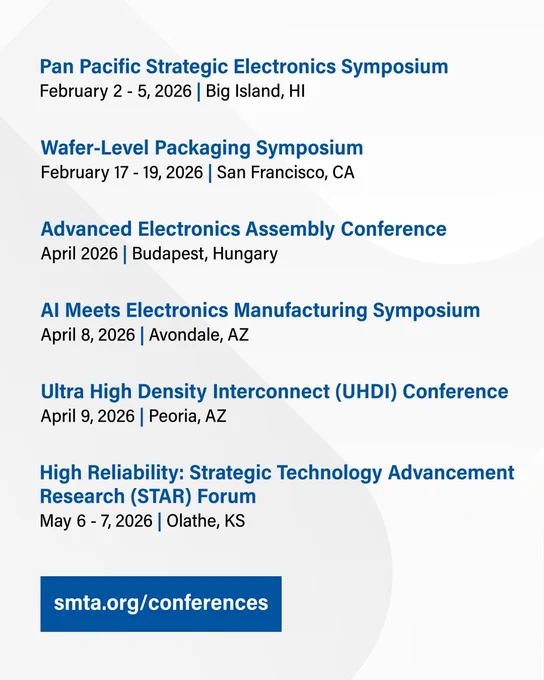 Pan Pacific Strategic Electronics Symposium
February 2 - 5, 2026 | Big Island, HI

Wafer-Level Packaging Symposium
February 17 - 19, 2026 | San Francisco, CA

Advanced Electronics Assembly Conference
April 2026 | Budapest, Hungary

AI Meets Electronics Manufacturing Symposium
April 8, 2026 | Avondale, AZ

Ultra High Density Interconnect (UHDI) Conference
April 9, 2026 | Peoria, AZ

High Reliability: Strategic Technology Advancement Research (STAR) Forum
May 6 - 7, 2026 | Olathe, KS

smta.org/conferences